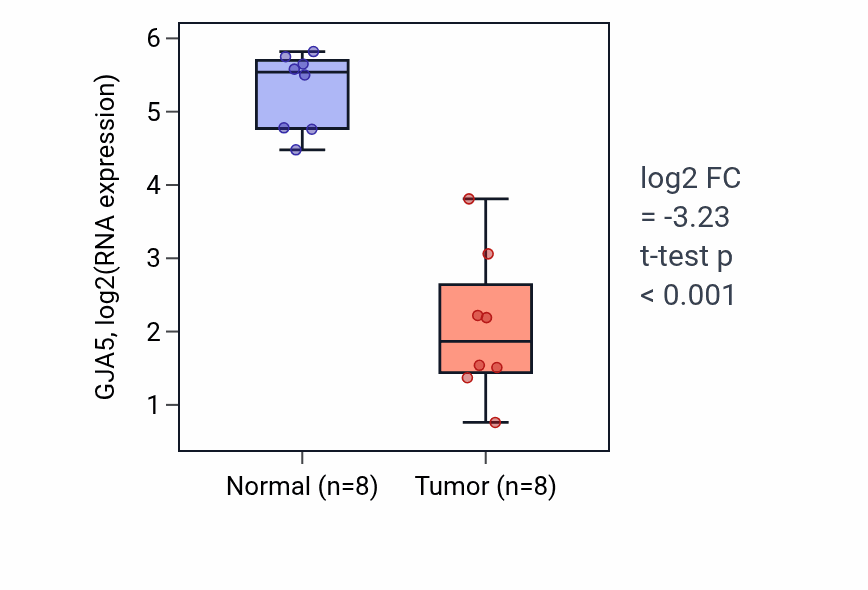 GJA5, log2(RNA expression)

6
5
4
3
2
1

Normal (n=8)
Tumor (n=8)

log2 FC
= -3.23
t-test p
< 0.001